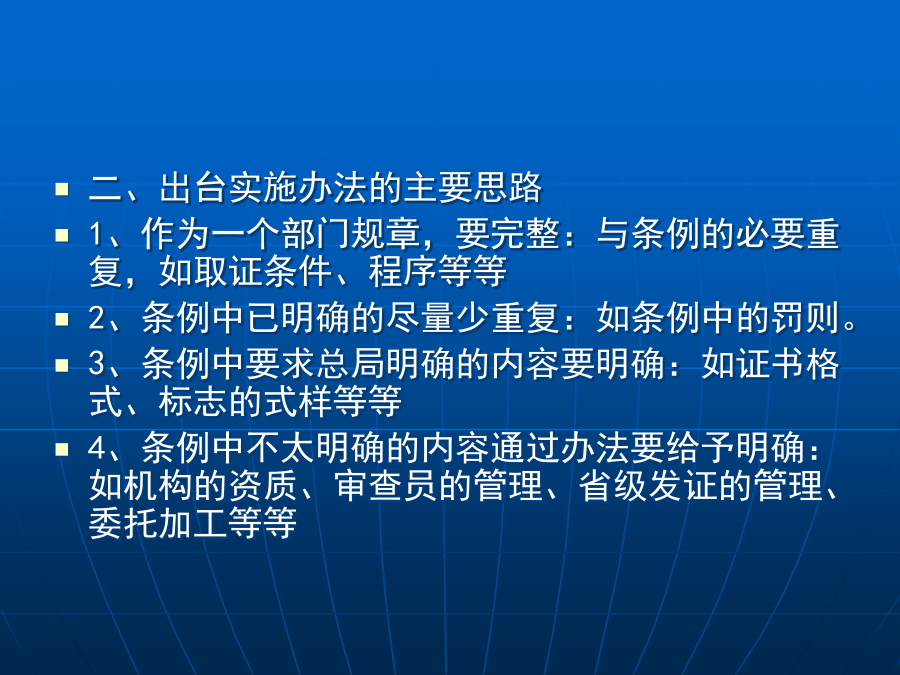 二、出台实施办法的主要思路

1、作为一个部门规章，要完整：与条例的必要重复，如取证条件、程序等等

2、条例中已明确的尽量少重复：如条例中的罚则。

3、条例中要求总局明确的内容要明确：如证书格式、标志的式样等等

4、条例中不太明确的内容通过办法要给予明确：如机构的资质、审查员的管理、省级发证的管理、委托加工等等